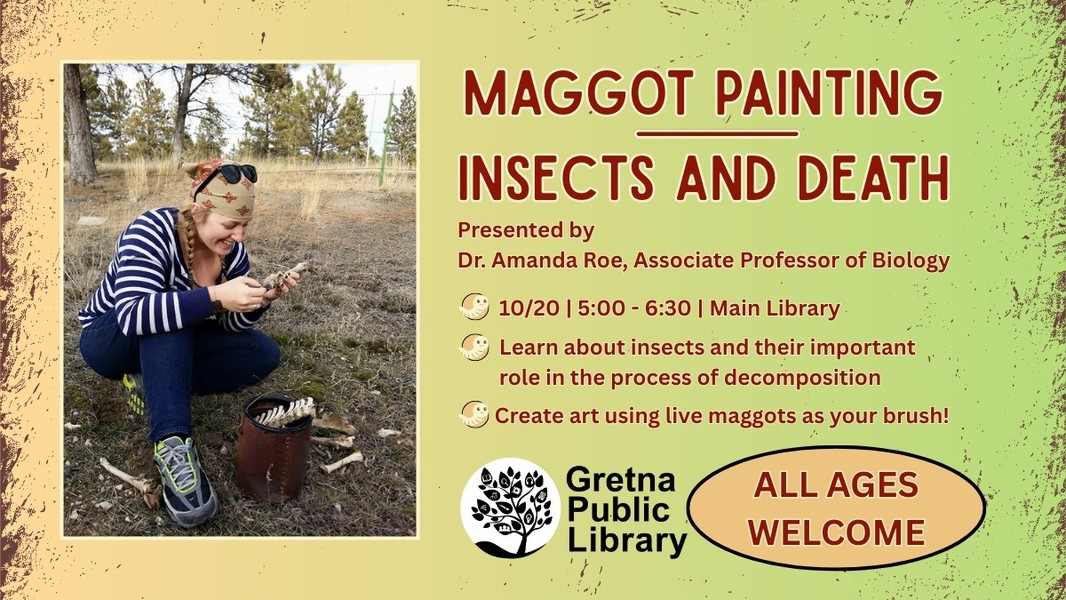 MAGGOT PAINTING

INSECTS AND DEATH

Presented by
Dr. Amanda Roe, Associate Professor of Biology

10/20 | 5:00 - 6:30 | Main Library

Learn about insects and their important role in the process of decomposition

Create art using live maggots as your brush!

Gretna Public Library

ALL AGES WELCOME